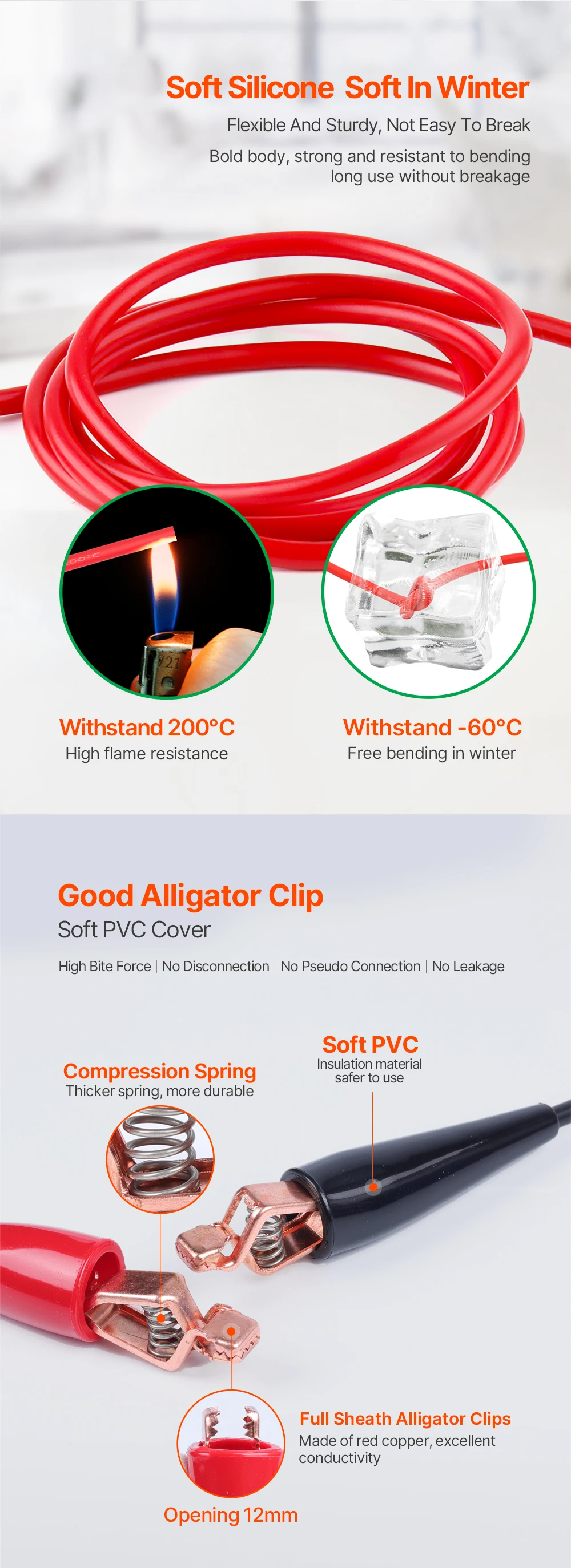 Soft Silicone Soft In Winter

Flexible And Sturdy, Not Easy To Break

Bold body, strong and resistant to bending long use without breakage

Withstand 200°C
High flame resistance

Withstand -60°C
Free bending in winter

Good Alligator Clip
Soft PVC Cover

High Bite Force | No Disconnection | No Pseudo Connection | No Leakage

Compression Spring
Thicker spring, more durable

Soft PVC
Insulation material safer to use

Full Sheath Alligator Clips
Made of red copper, excellent conductivity

Opening 12mm